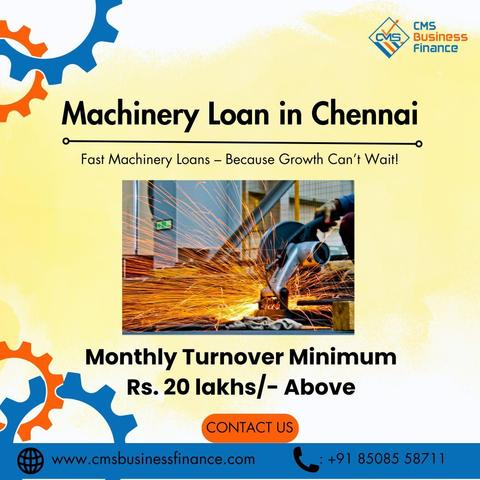 CMS

CMS Business Finance

Machinery Loan in Chennai

Fast Machinery Loans – Because Growth Can't Wait!

Monthly Turnover Minimum Rs. 20 lakhs/- Above

CONTACT US

www.cmsbusinessfinance.com

: +91 85085 58711